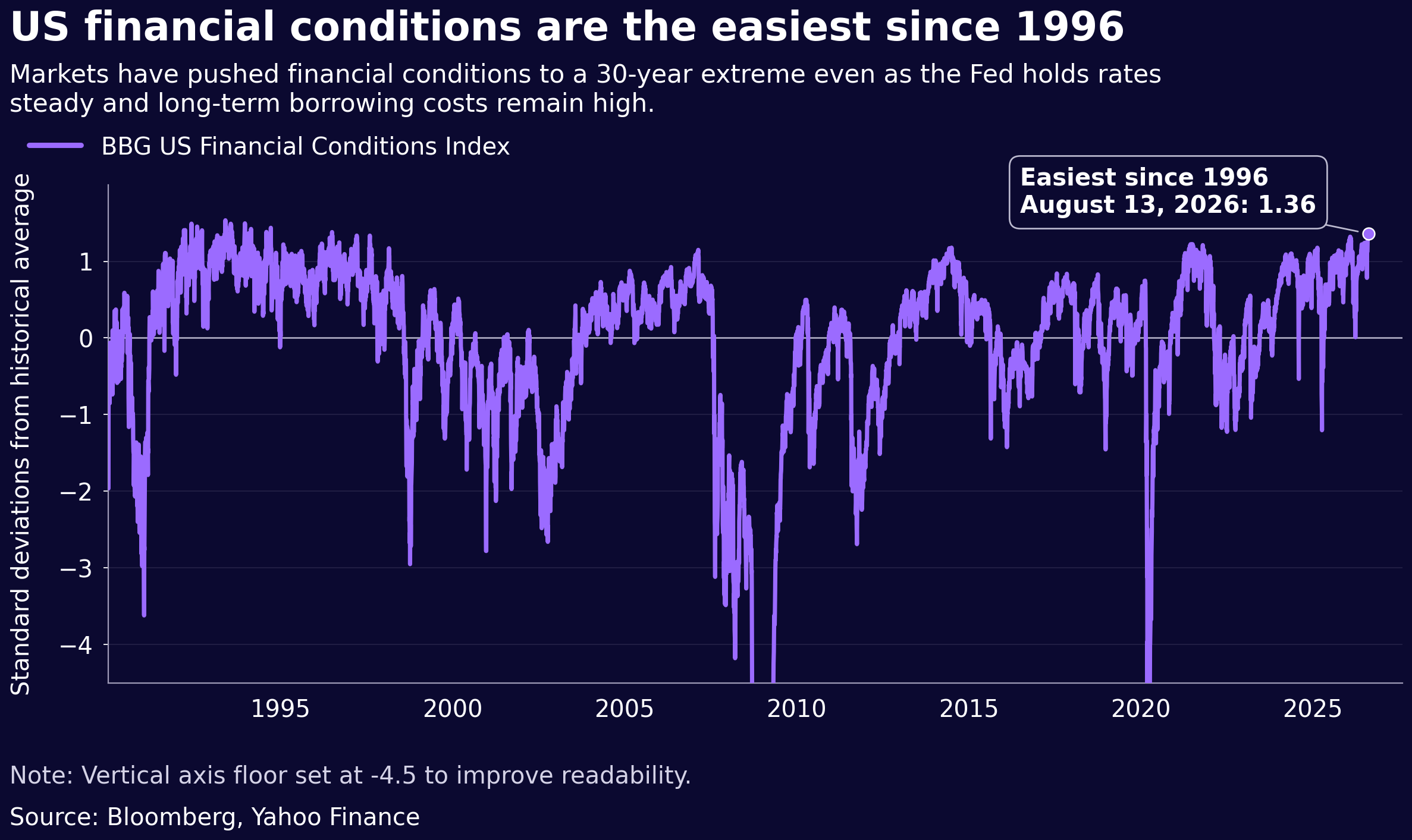 US financial conditions are the easiest since 1996

Markets have pushed financial conditions to a 30-year extreme even as the Fed holds rates steady and long-term borrowing costs remain high.

BBG US Financial Conditions Index

Easiest since 1996
August 13, 2026: 1.36

Standard deviations from historical average

1
0
−1
−2
−3
−4

1995
2000
2005
2010
2015
2020
2025

Note: Vertical axis floor set at -4.5 to improve readability.

Source: Bloomberg, Yahoo Finance